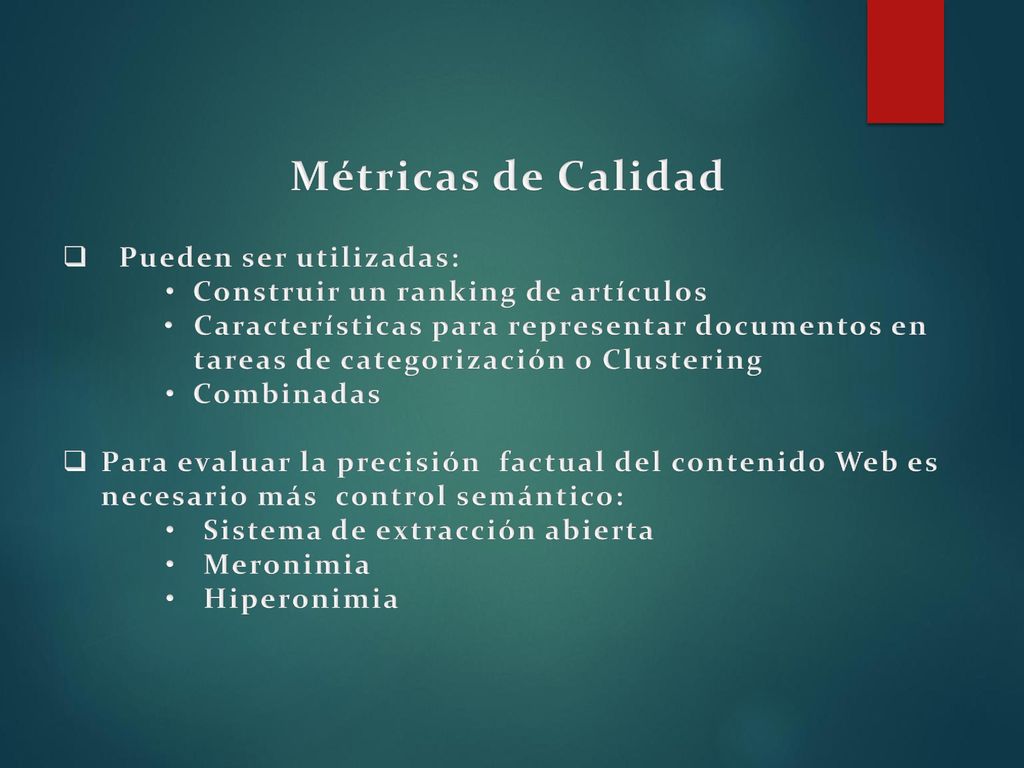 Métricas de Calidad

❑ Pueden ser utilizadas:
• Construir un ranking de artículos
• Características para representar documentos en tareas de categorización o Clustering
• Combinadas

❑ Para evaluar la precisión factual del contenido Web es necesario más control semántico:
• Sistema de extracción abierta
• Meronimia
• Hiperonimia